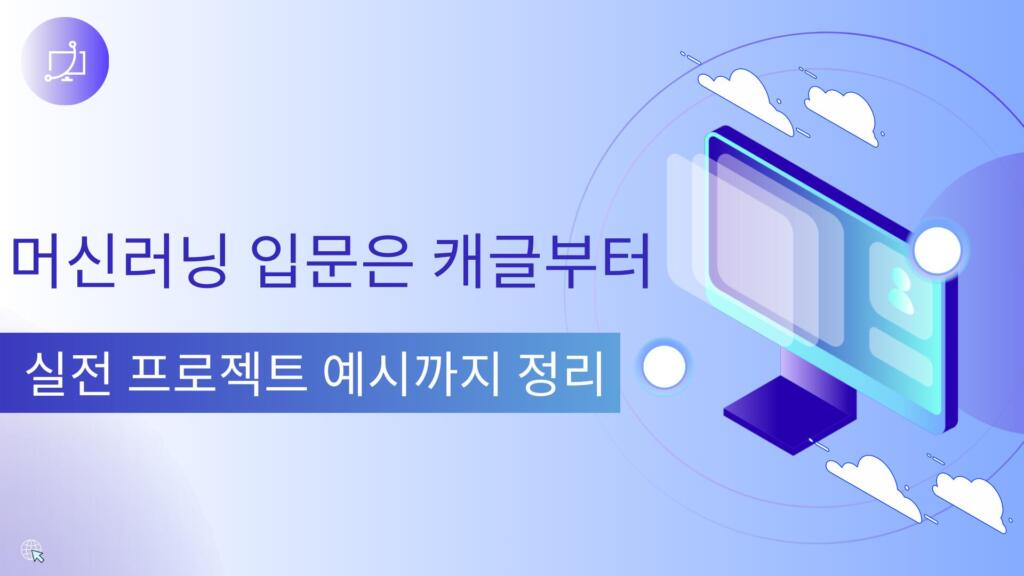 머신러닝 입문은 캐글부터

실전 프로젝트 예시까지 정리